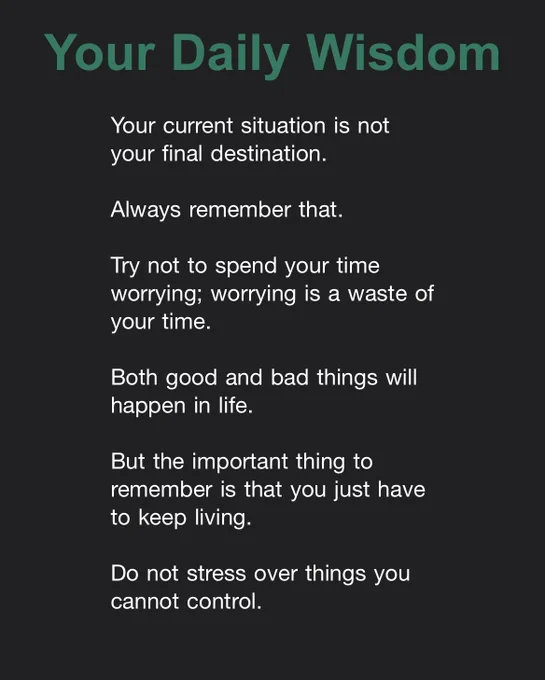 Your Daily Wisdom

Your current situation is not your final destination.

Always remember that.

Try not to spend your time worrying; worrying is a waste of your time.

Both good and bad things will happen in life.

But the important thing to remember is that you just have to keep living.

Do not stress over things you cannot control.